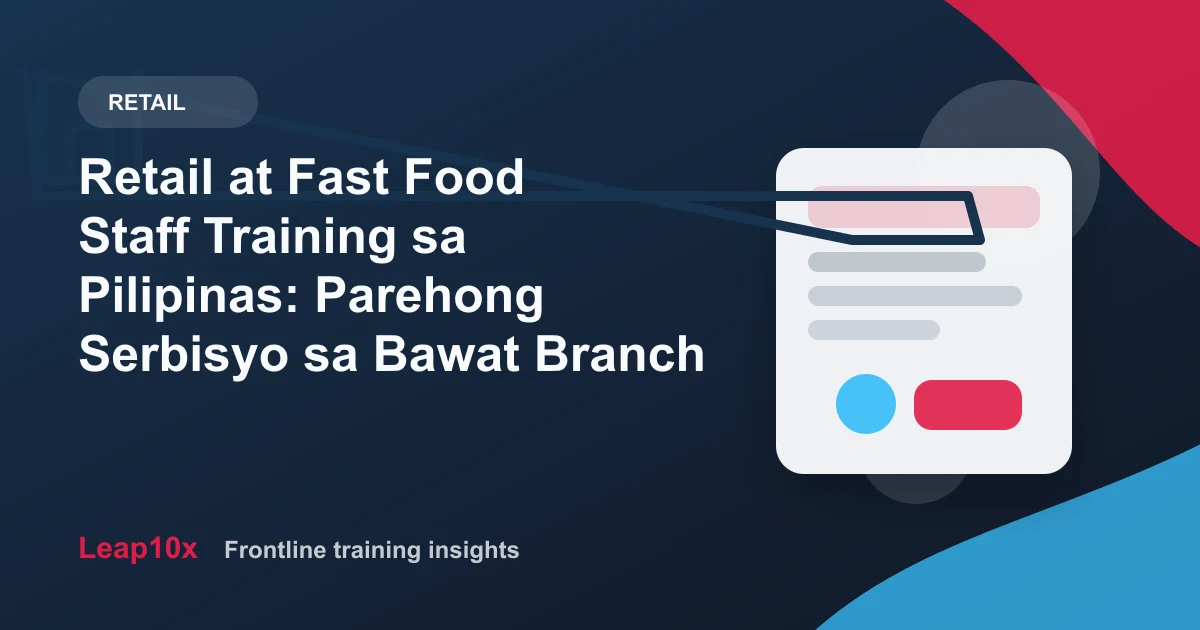 RETAIL

Retail at Fast Food Staff Training sa Pilipinas: Parehong Serbisyo sa Bawat Branch

Leap10x Frontline training insights